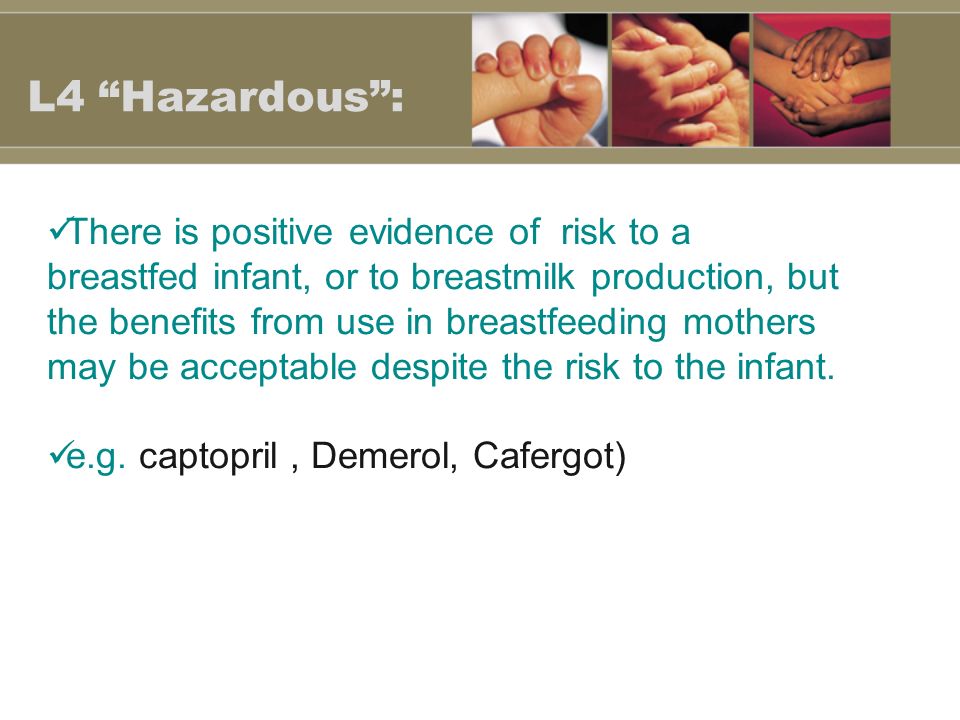 L4 “Hazardous”:

✓There is positive evidence of risk to a breastfed infant, or to breastmilk production, but the benefits from use in breastfeeding mothers may be acceptable despite the risk to the infant.

✓e.g. captopril , Demerol, Cafergot)